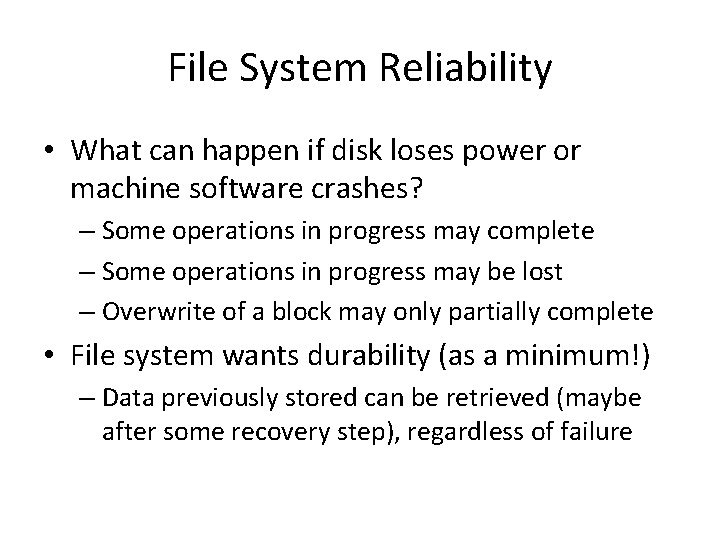 File System Reliability

• What can happen if disk loses power or machine software crashes?
– Some operations in progress may complete
– Some operations in progress may be lost
– Overwrite of a block may only partially complete

• File system wants durability (as a minimum!)
– Data previously stored can be retrieved (maybe after some recovery step), regardless of failure